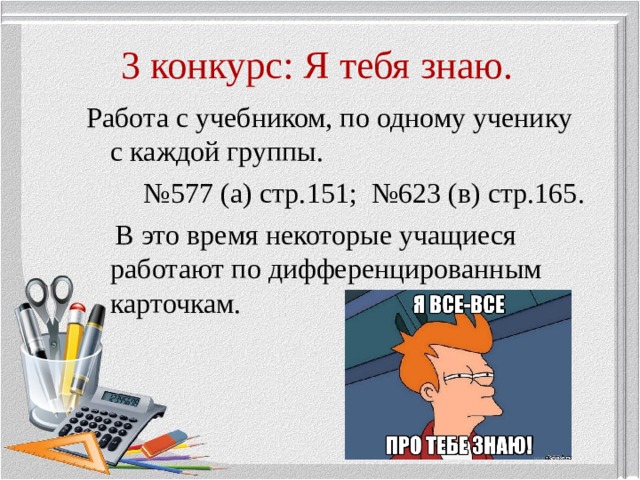 3 конкурс: Я тебя знаю.

Работа с учебником, по одному ученику с каждой группы.

№577 (а) стр.151; №623 (в) стр.165.

В это время некоторые учащиеся работают по дифференцированным карточкам.

Я ВСЕ-ВСЕ

ПРО ТЕБЕ ЗНАЮ!